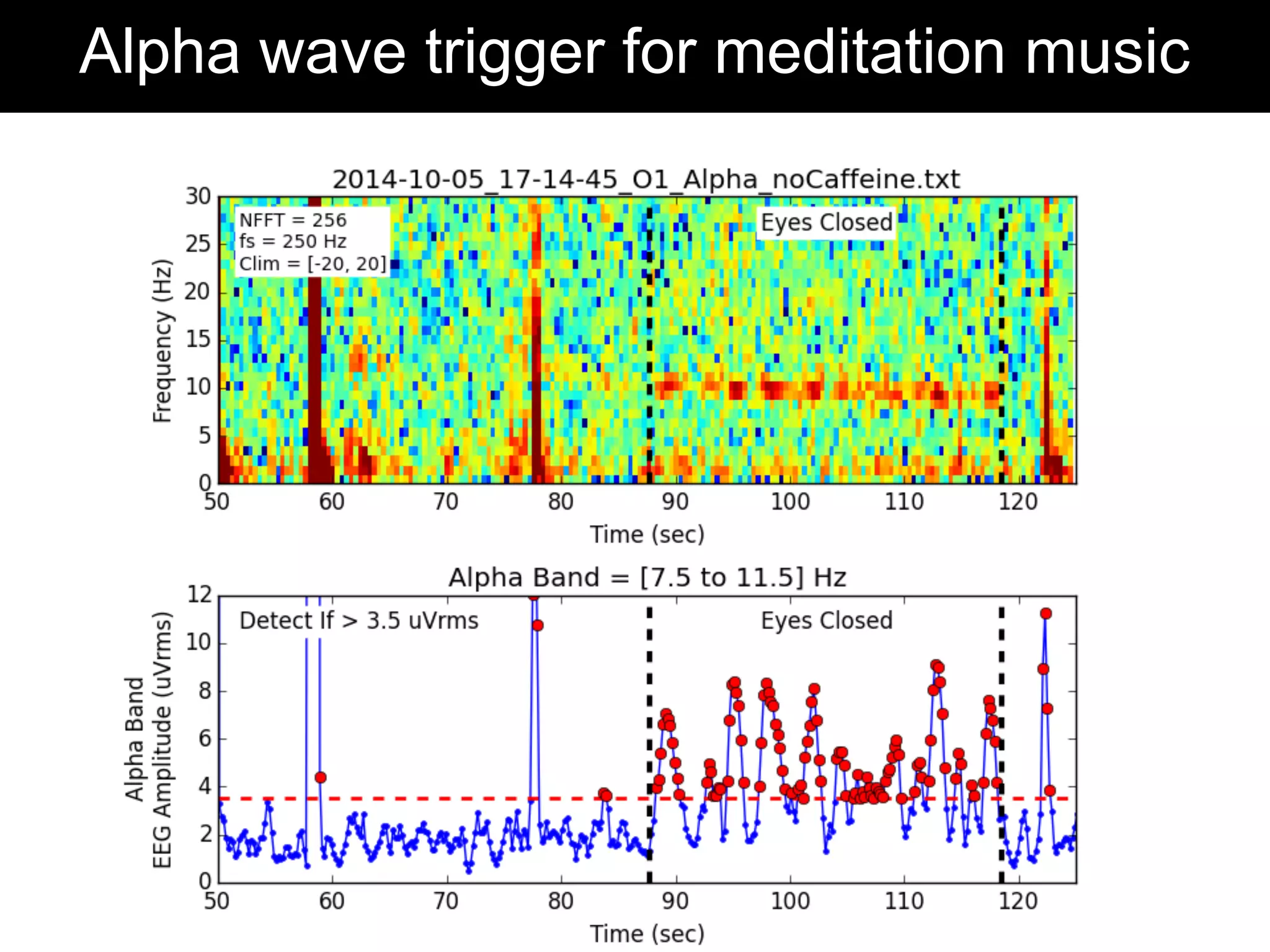 Alpha wave trigger for meditation music

2014-10-05_17-14-45_O1_Alpha_noCaffeine.txt

NFFT = 256
fs = 250 Hz
Clim = [-20, 20]

Eyes Closed

Frequency (Hz)

30
25
20
15
10
5
0

50 60 70 80 90 100 110 120

Time (sec)

Alpha Band = [7.5 to 11.5] Hz

Detect If > 3.5 uVrms

Eyes Closed

Alpha Band
EEG Amplitude (uVrms)

12
10
8
6
4
2
0

50 60 70 80 90 100 110 120

Time (sec)